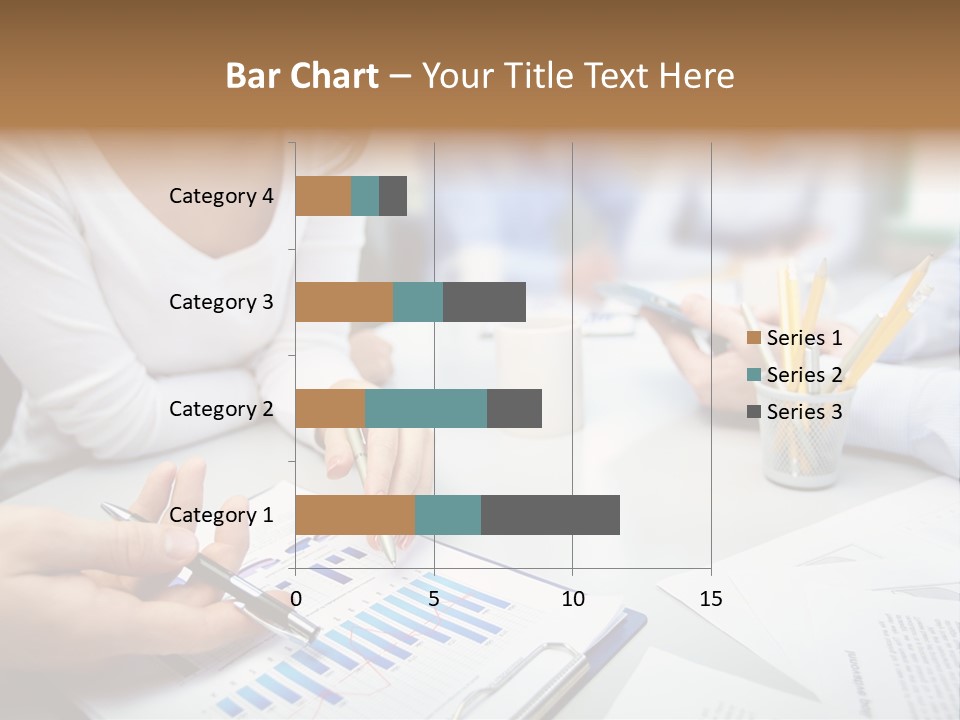 Bar Chart – Your Title Text Here

Category 4
Category 3
Category 2
Category 1

0
5
10
15

Series 1
Series 2
Series 3